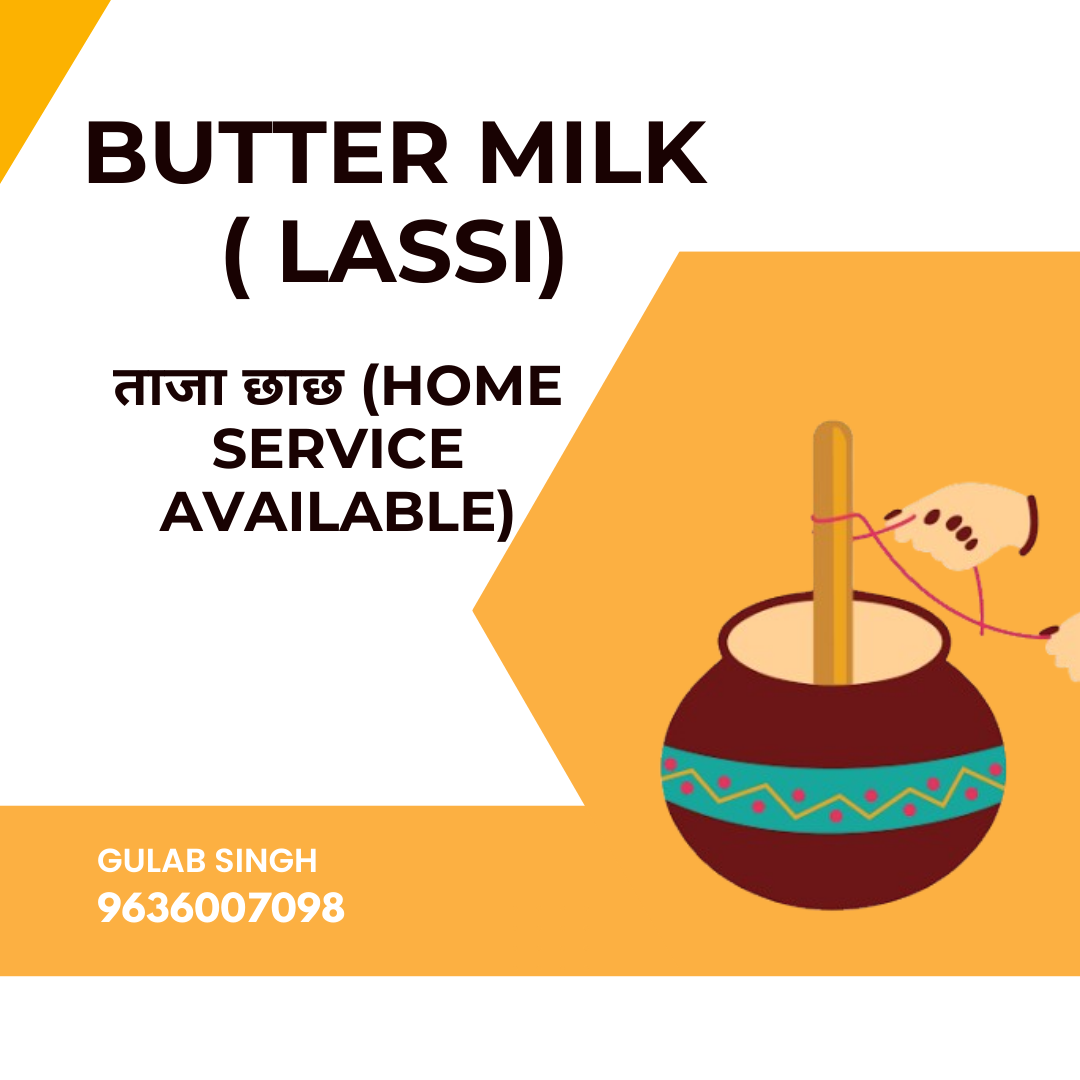 BUTTER MILK
( LASSI)

ताजा छाछ (HOME SERVICE AVAILABLE)

GULAB SINGH
9636007098